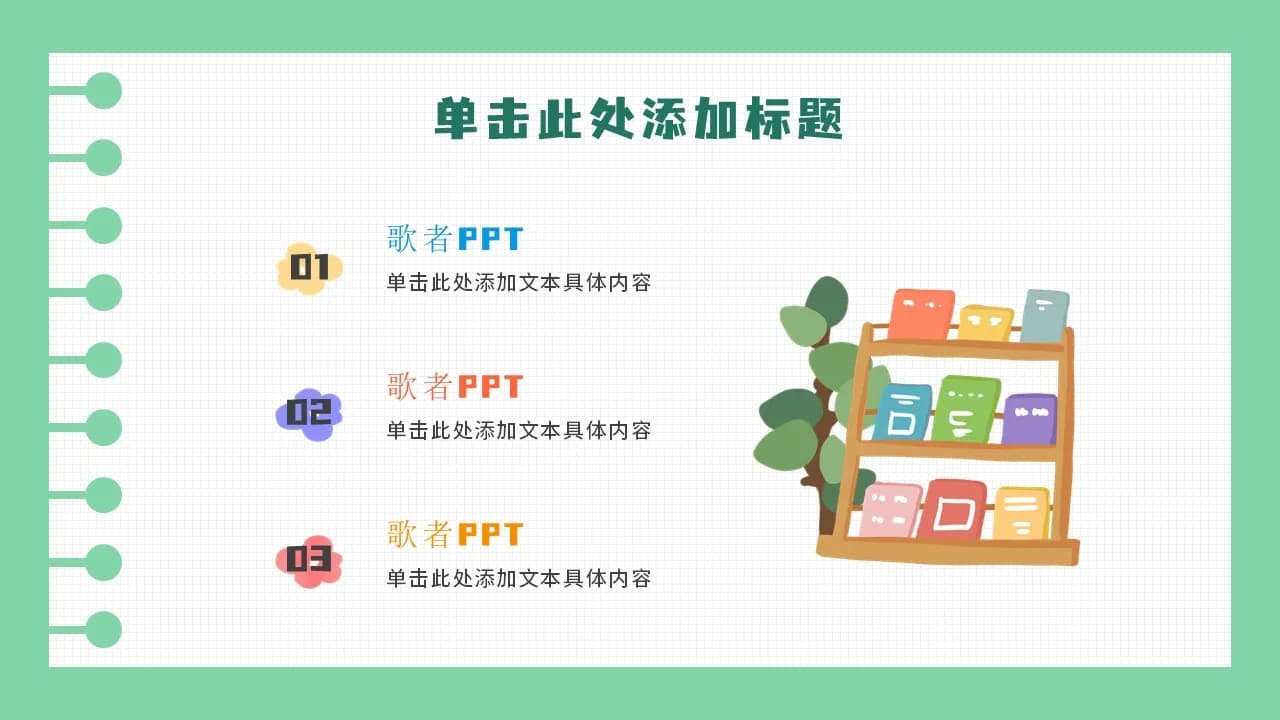 单击此处添加标题

01
歌者PPT
单击此处添加文本具体内容

02
歌者PPT
单击此处添加文本具体内容

03
歌者PPT
单击此处添加文本具体内容